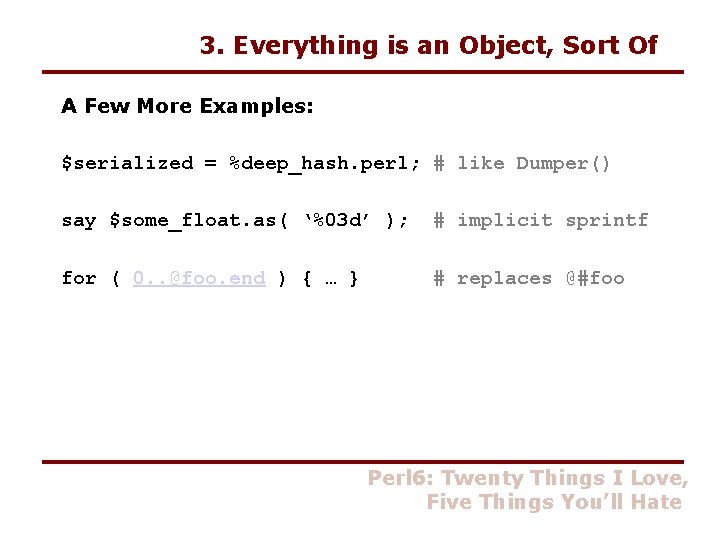 3. Everything is an Object, Sort Of

A Few More Examples:

$serialized = %deep_hash.perl; # like Dumper()

say $some_float.as( ‘%03d’ ); # implicit sprintf

for ( 0..@foo.end ) { … } # replaces @#foo

Perl6: Twenty Things I Love, Five Things You’ll Hate